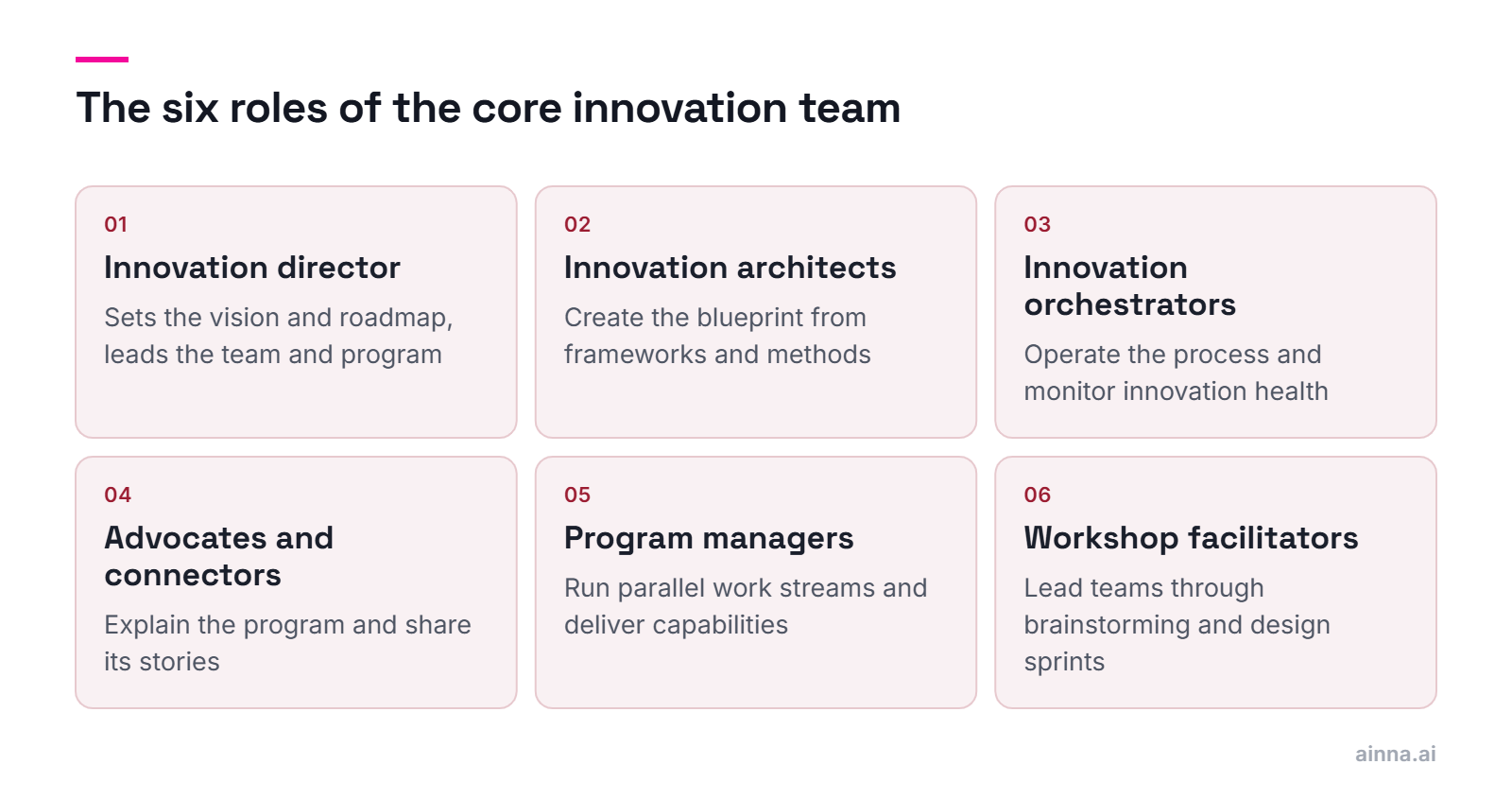 The six roles of the core innovation team

01
Innovation director
Sets the vision and roadmap, leads the team and program

02
Innovation architects
Create the blueprint from frameworks and methods

03
Innovation orchestrators
Operate the process and monitor innovation health

04
Advocates and connectors
Explain the program and share its stories

05
Program managers
Run parallel work streams and deliver capabilities

06
Workshop facilitators
Lead teams through brainstorming and design sprints

ainna.ai